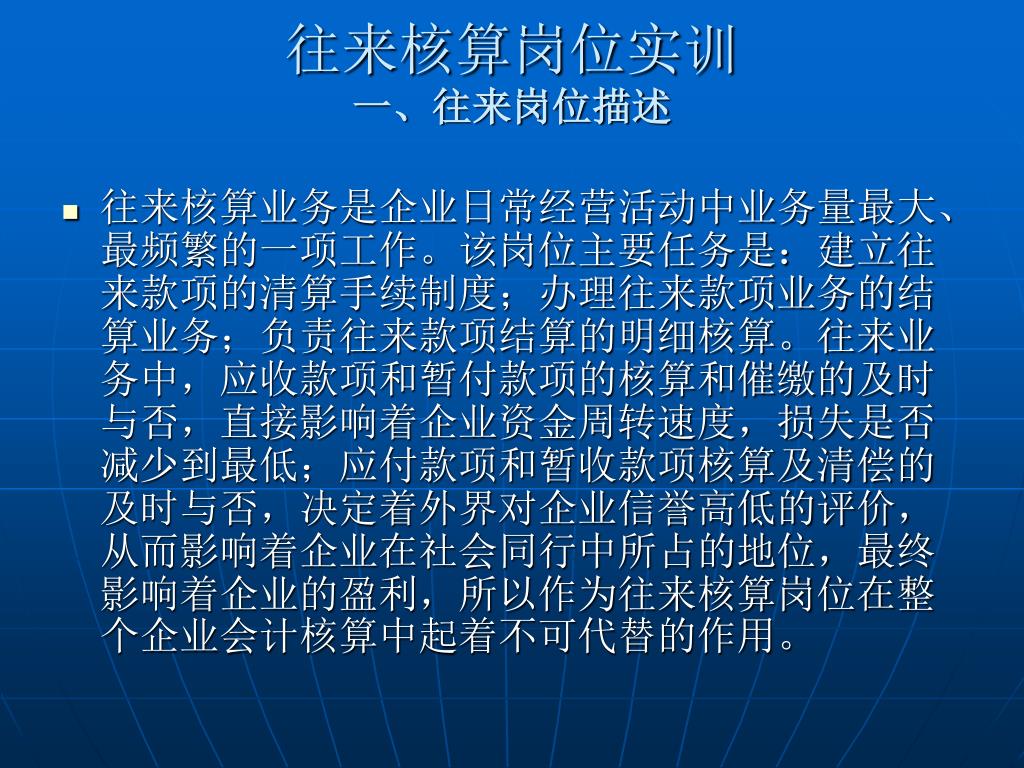 往来核算岗位实训
一、往来岗位描述

往来核算业务是企业日常经营活动中业务量最大、最频繁的一项工作。该岗位主要任务是：建立往来款项的清算手续制度；办理往来款项业务的结算业务；负责往来款项结算的明细核算。往来业务中，应收款项和暂付款项的核算和催缴的及时与否，直接影响着企业资金周转速度，损失是否减少到最低；应付款项和暂收款项核算及清偿的及时与否，决定着外界对企业信誉高低的评价，从而影响着企业在社会同行中所占的地位，最终影响着企业的盈利，所以作为往来核算岗位在整个企业会计核算中起着不可代替的作用。